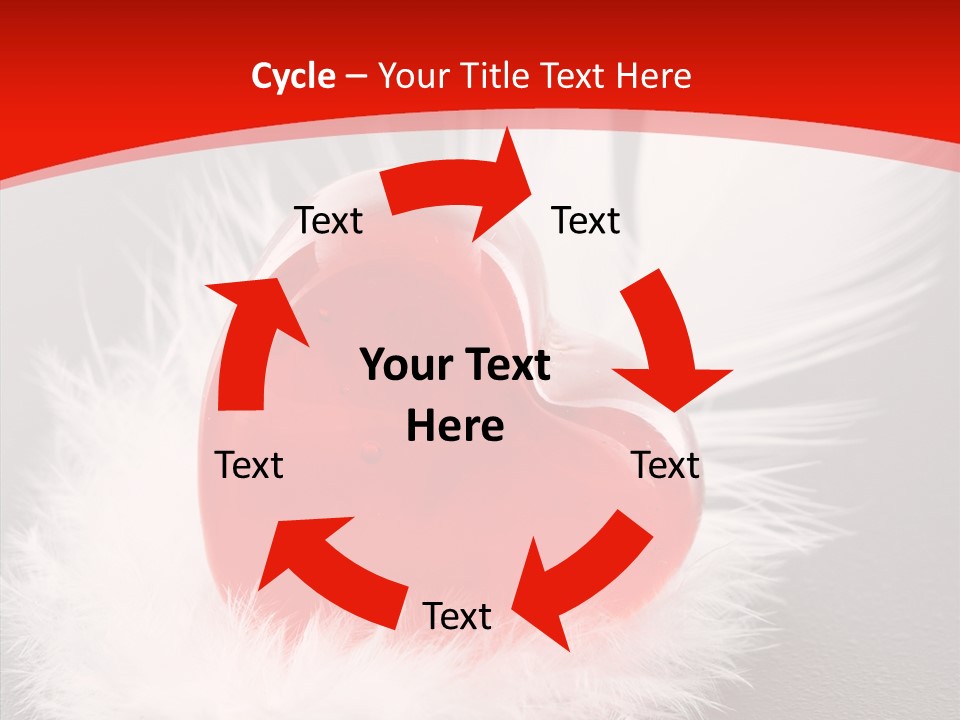 Cycle – Your Title Text Here

Text

Text

Your Text Here

Text

Text

Text